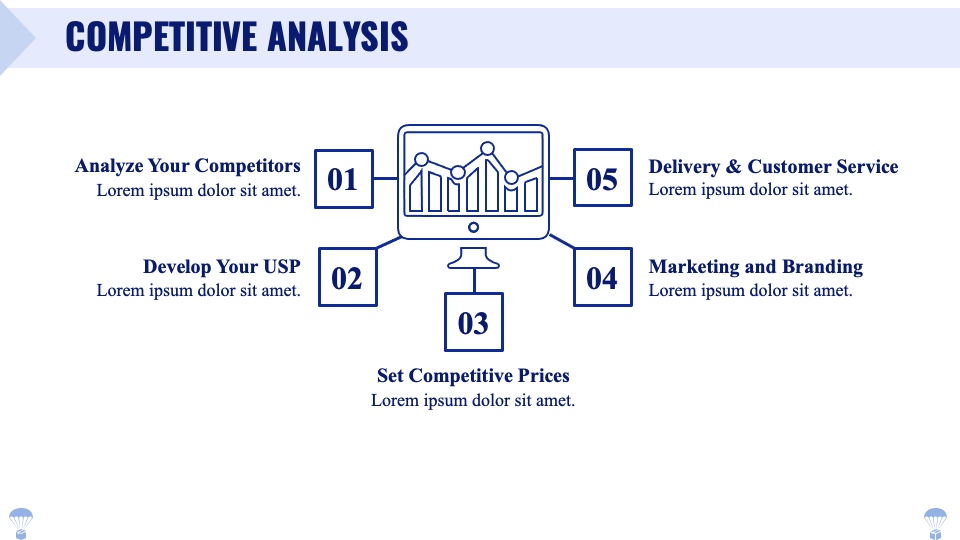 COMPETITIVE ANALYSIS

Analyze Your Competitors
Lorem ipsum dolor sit amet.

01

Develop Your USP
Lorem ipsum dolor sit amet.

02

03

Set Competitive Prices
Lorem ipsum dolor sit amet.

04

Marketing and Branding
Lorem ipsum dolor sit amet.

05

Delivery & Customer Service
Lorem ipsum dolor sit amet.